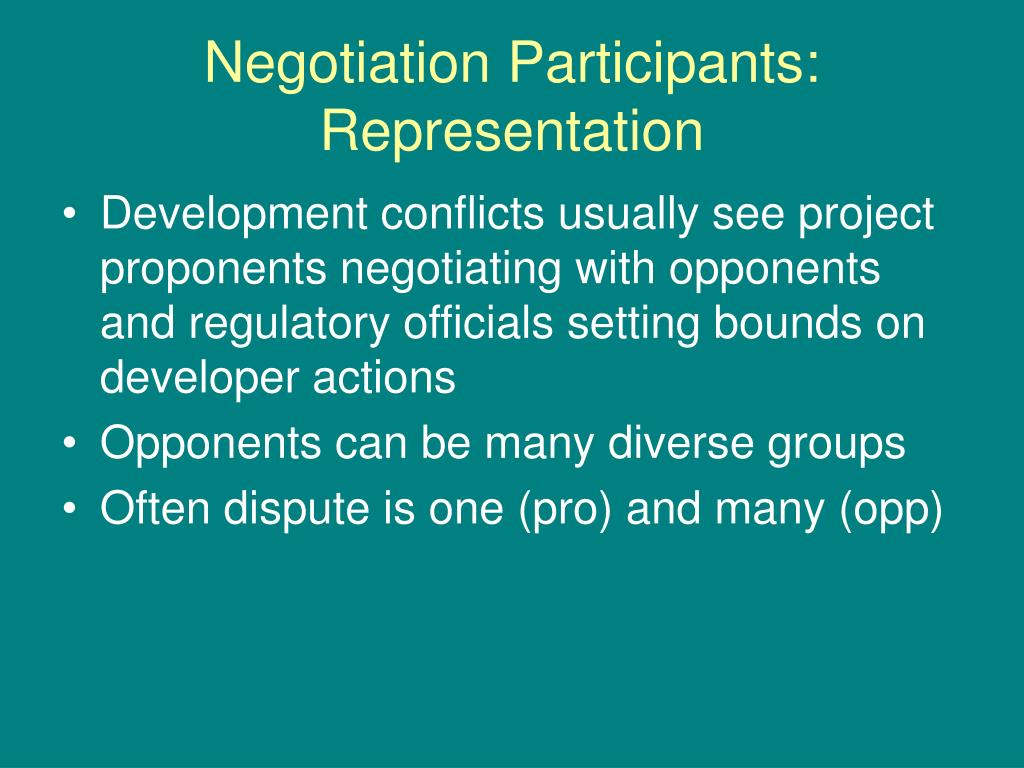 Negotiation Participants: Representation

• Development conflicts usually see project proponents negotiating with opponents and regulatory officials setting bounds on developer actions
• Opponents can be many diverse groups
• Often dispute is one (pro) and many (opp)